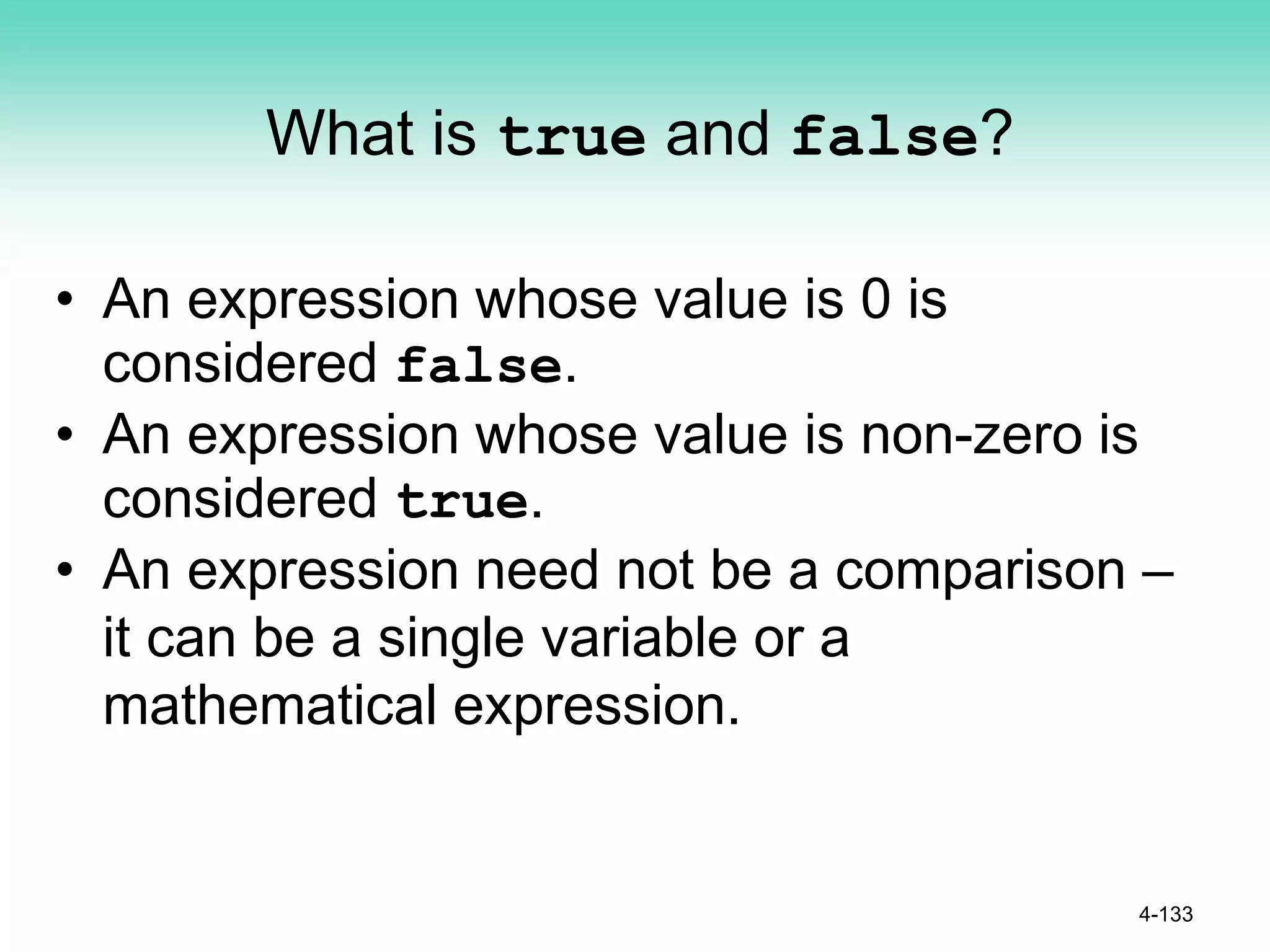 What is true and false?

• An expression whose value is 0 is considered false.
• An expression whose value is non-zero is considered true.
• An expression need not be a comparison – it can be a single variable or a mathematical expression.

4-133